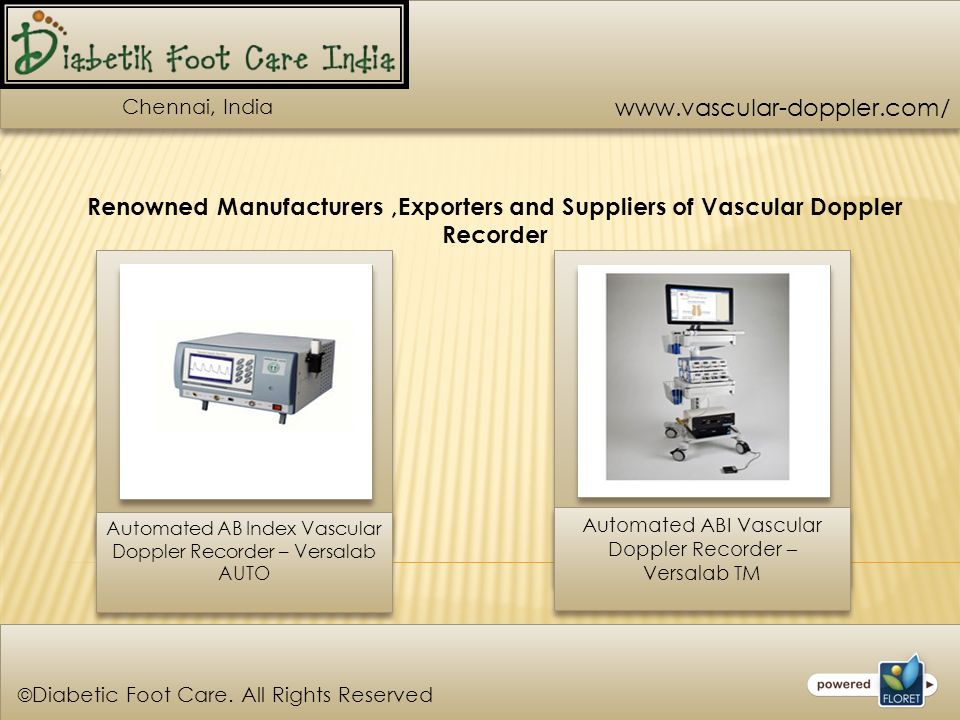 Diabetik Foot Care India

Chennai, India

www.vascular-doppler.com/

Renowned Manufacturers ,Exporters and Suppliers of Vascular Doppler Recorder

Automated AB Index Vascular Doppler Recorder – Versalab AUTO

Automated ABI Vascular Doppler Recorder – Versalab TM

©Diabetic Foot Care. All Rights Reserved

powered FLORET